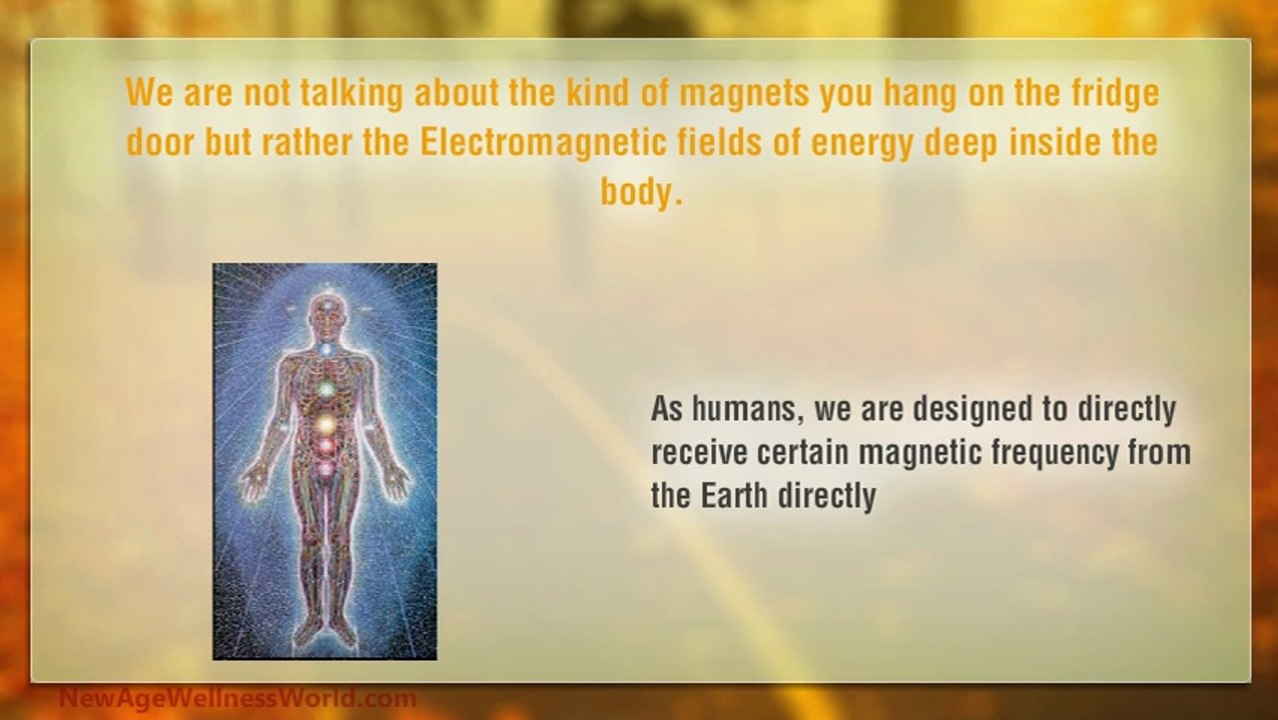 We are not talking about the kind of magnets you hang on the fridge door but rather the Electromagnetic fields of energy deep inside the body.

As humans, we are designed to directly receive certain magnetic frequency from the Earth directly

NewAgeWellnessWorld.com